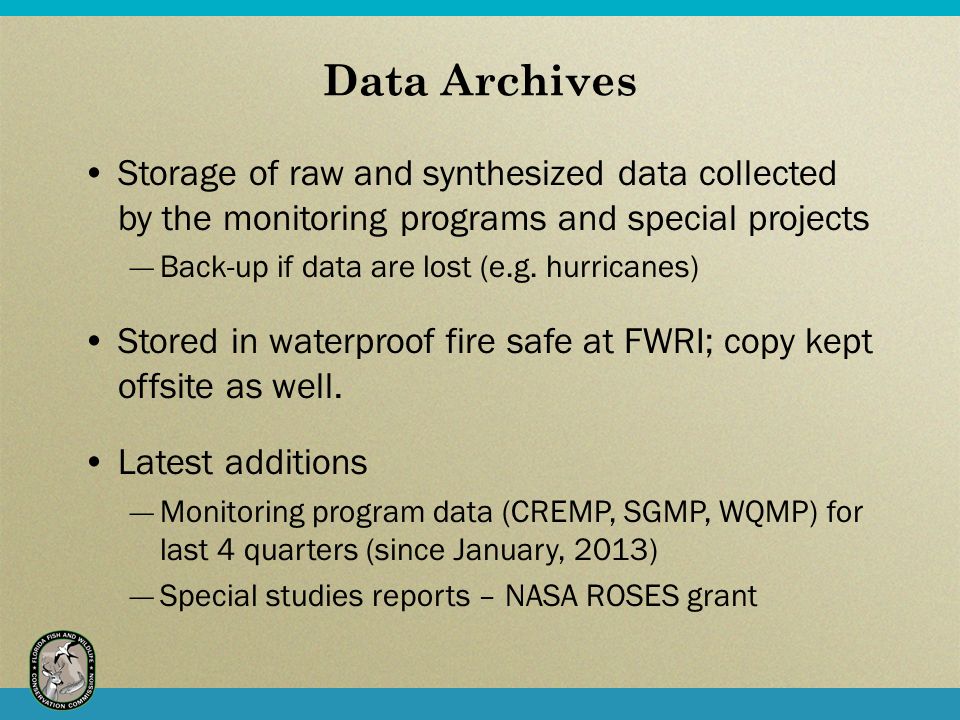 Data Archives

• Storage of raw and synthesized data collected by the monitoring programs and special projects
— Back-up if data are lost (e.g. hurricanes)

• Stored in waterproof fire safe at FWRI; copy kept offsite as well.

• Latest additions
— Monitoring program data (CREMP, SGMP, WQMP) for last 4 quarters (since January, 2013)
— Special studies reports – NASA ROSES grant

FLORIDA FISH AND WILDLIFE CONSERVATION COMMISSION